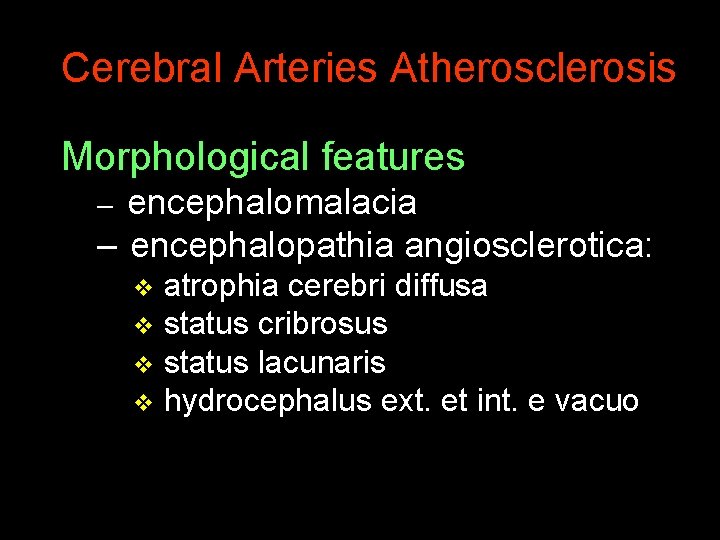 Cerebral Arteries Atherosclerosis

Morphological features

– encephalomalacia
– encephalopathia angiosclerotica:
  ❖ atrophia cerebri diffusa
  ❖ status cribrosus
  ❖ status lacunaris
  ❖ hydrocephalus ext. et int. e vacuo